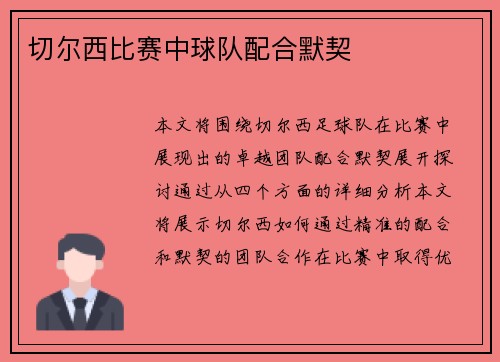 切尔西比赛中球队配合默契

本文将围绕切尔西足球队在比赛中展现出的卓越团队配合默契展开探讨通过从四个方面的详细分析本文将展示切尔西如何通过精准的配合和默契的团队合作在比赛中取得优